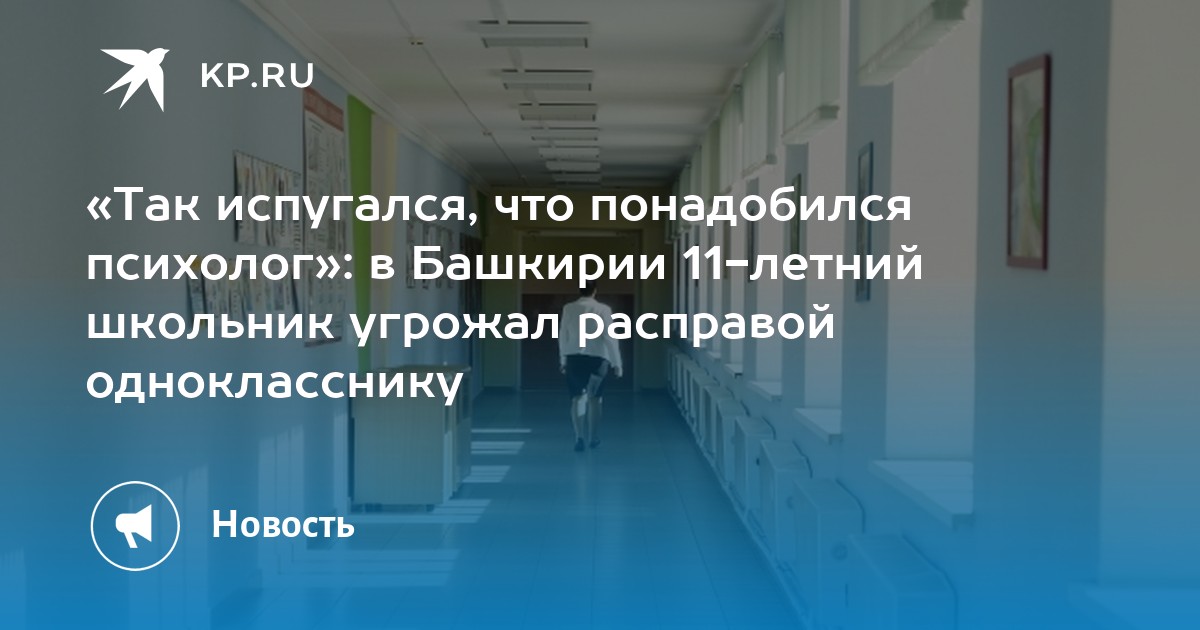 KP.RU

«Так испугался, что понадобился психолог»: в Башкирии 11-летний школьник угрожал расправой однокласснику

Новость